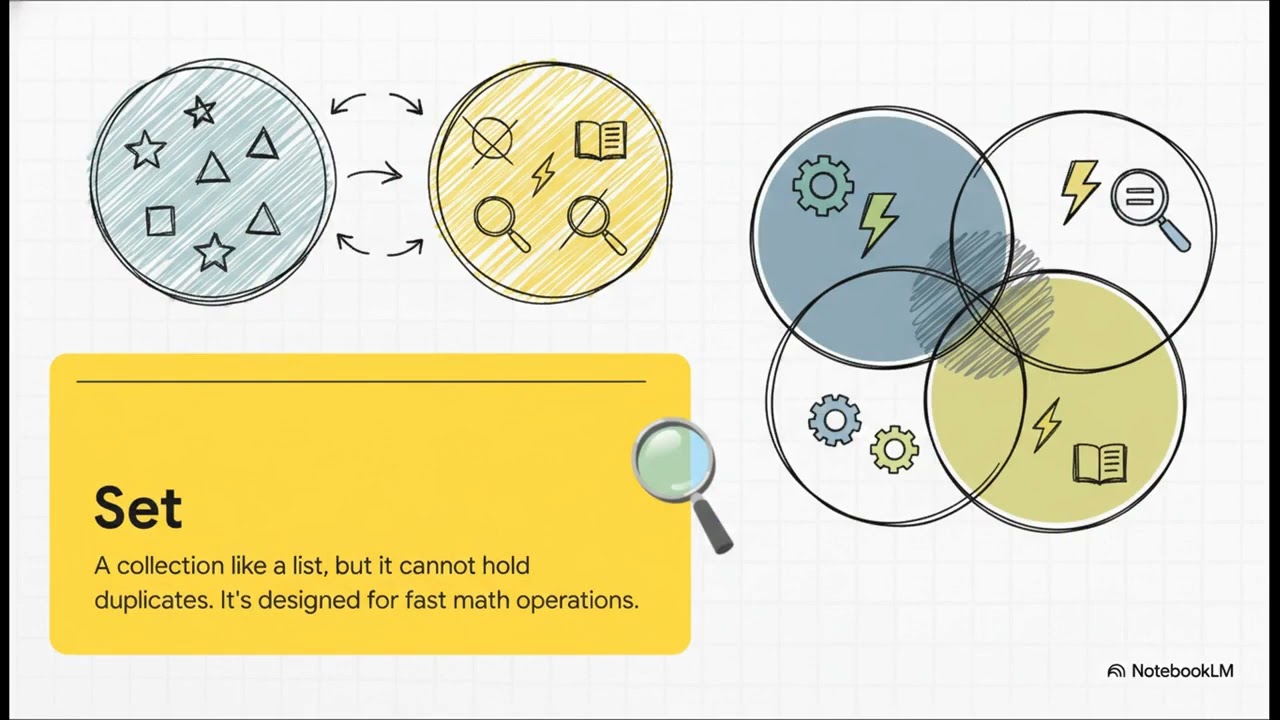 Set

A collection like a list, but it cannot hold duplicates. It's designed for fast math operations.

NotebookLM